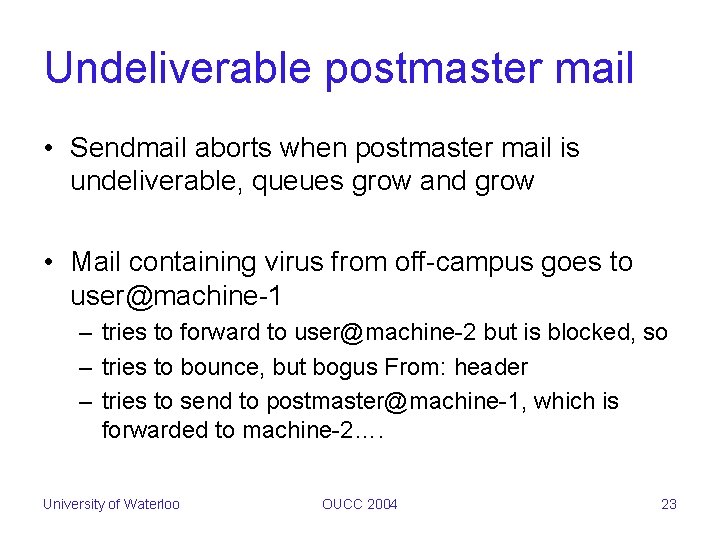 Undeliverable postmaster mail

• Sendmail aborts when postmaster mail is undeliverable, queues grow and grow

• Mail containing virus from off-campus goes to user@machine-1
– tries to forward to user@machine-2 but is blocked, so
– tries to bounce, but bogus From: header
– tries to send to postmaster@machine-1, which is forwarded to machine-2….

University of Waterloo
OUCC 2004
23